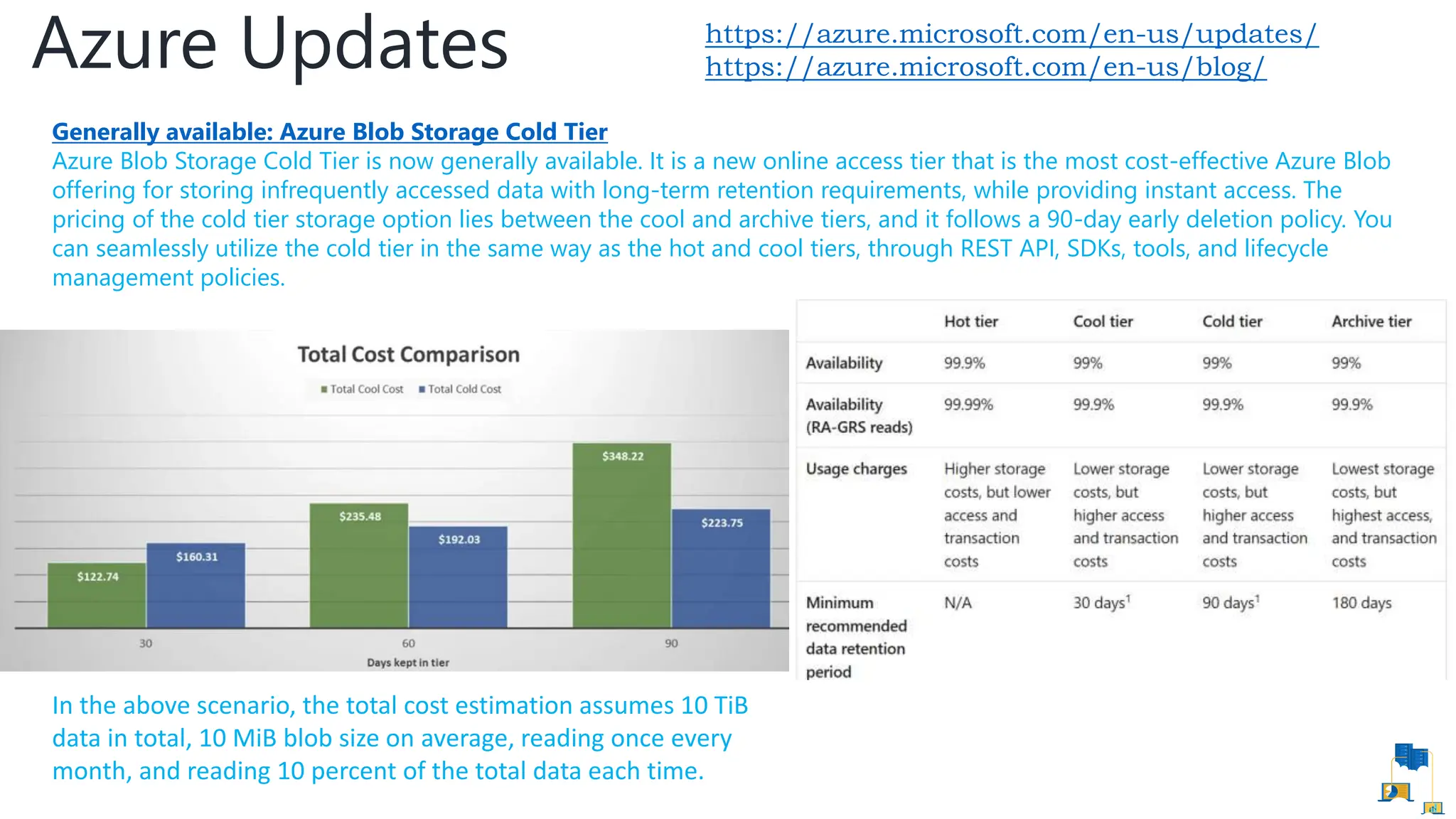 Azure Updates

https://azure.microsoft.com/en-us/updates/
https://azure.microsoft.com/en-us/blog/

Generally available: Azure Blob Storage Cold Tier
Azure Blob Storage Cold Tier is now generally available. It is a new online access tier that is the most cost-effective Azure Blob offering for storing infrequently accessed data with long-term retention requirements, while providing instant access. The pricing of the cold tier storage option lies between the cool and archive tiers, and it follows a 90-day early deletion policy. You can seamlessly utilize the cold tier in the same way as the hot and cool tiers, through REST API, SDKs, tools, and lifecycle management policies.

Total Cost Comparison

Total Cool Cost  Total Cold Cost

$122.74
$160.31
$235.48
$192.03
$348.22
$223.75

30
60
90
Days kept in tier

| | Hot tier | Cool tier | Cold tier | Archive tier |
|---|---|---|---|---|
| Availability | 99.9% | 99% | 99% | 99% |
| Availability (RA-GRS reads) | 99.99% | 99.9% | 99.9% | 99.9% |
| Usage charges | Higher storage costs, but lower access and transaction costs | Lower storage costs, but higher access and transaction costs | Lower storage costs, but higher access and transaction costs | Lowest storage costs, but highest access, and transaction costs |
| Minimum recommended data retention period | N/A | 30 days$^1$ | 90 days$^1$ | 180 days |

In the above scenario, the total cost estimation assumes 10 TiB data in total, 10 MiB blob size on average, reading once every month, and reading 10 percent of the total data each time.